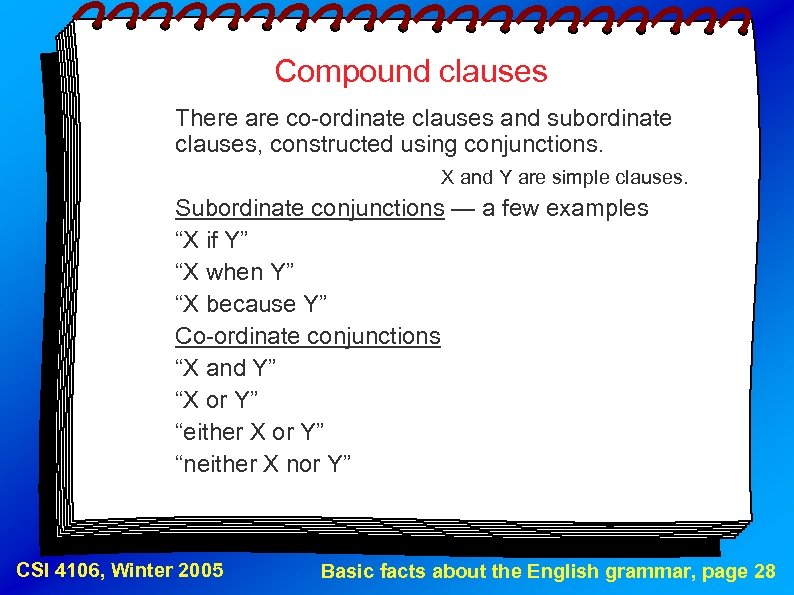 Compound clauses

There are co-ordinate clauses and subordinate clauses, constructed using conjunctions.

X and Y are simple clauses.

Subordinate conjunctions — a few examples
“X if Y”
“X when Y”
“X because Y”
Co-ordinate conjunctions
“X and Y”
“X or Y”
“either X or Y”
“neither X nor Y”

CSI 4106, Winter 2005

Basic facts about the English grammar, page 28